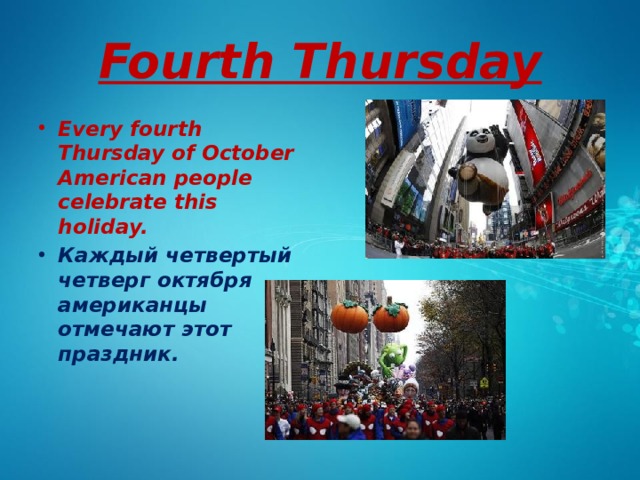 Fourth Thursday

• Every fourth Thursday of October American people celebrate this holiday.

• Каждый четвертый четверг октября американцы отмечают этот праздник.